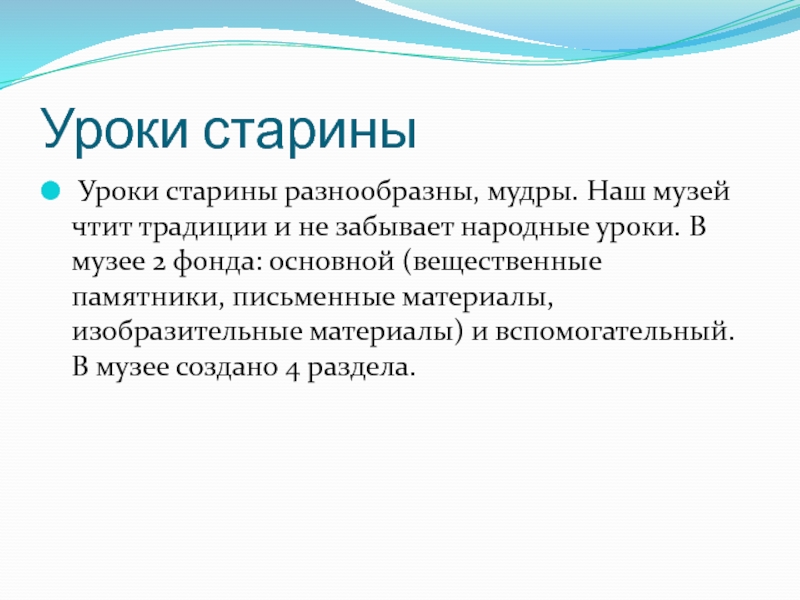 Уроки старины

Уроки старины разнообразны, мудры. Наш музей чтит традиции и не забывает народные уроки. В музее 2 фонда: основной (вещественные памятники, письменные материалы, изобразительные материалы) и вспомогательный. В музее создано 4 раздела.